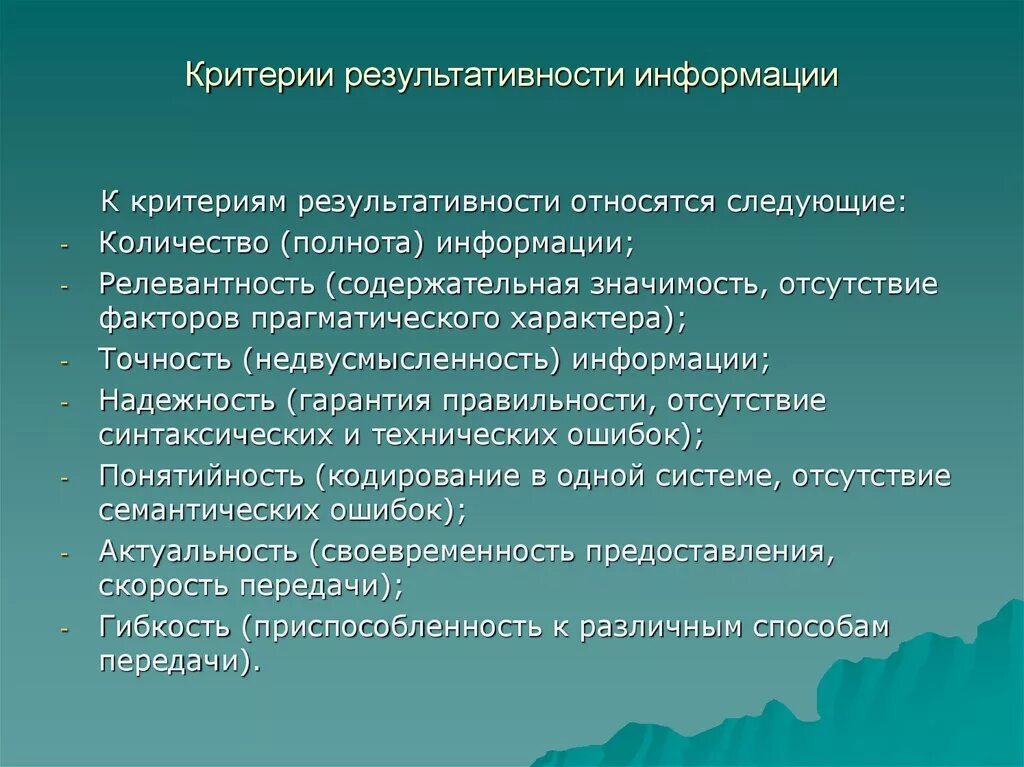 Критерии результативности информации

К критериям результативности относятся следующие:
- Количество (полнота) информации;
- Релевантность (содержательная значимость, отсутствие факторов прагматического характера);
- Точность (недвусмысленность) информации;
- Надежность (гарантия правильности, отсутствие синтаксических и технических ошибок);
- Понятийность (кодирование в одной системе, отсутствие семантических ошибок);
- Актуальность (своевременность предоставления, скорость передачи);
- Гибкость (приспособленность к различным способам передачи).